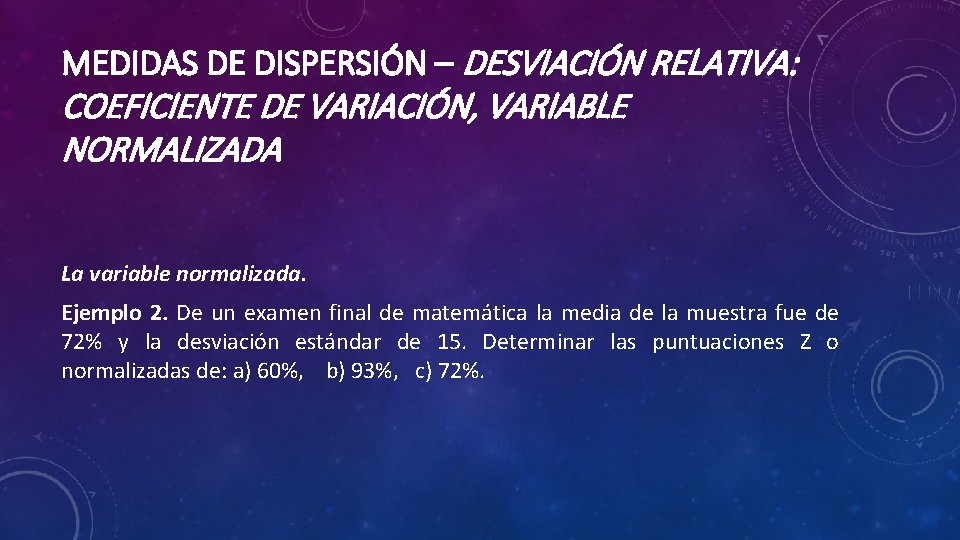 MEDIDAS DE DISPERSIÓN – DESVIACIÓN RELATIVA: COEFICIENTE DE VARIACIÓN, VARIABLE NORMALIZADA

La variable normalizada.

Ejemplo 2. De un examen final de matemática la media de la muestra fue de 72% y la desviación estándar de 15. Determinar las puntuaciones Z o normalizadas de: a) 60%, b) 93%, c) 72%.